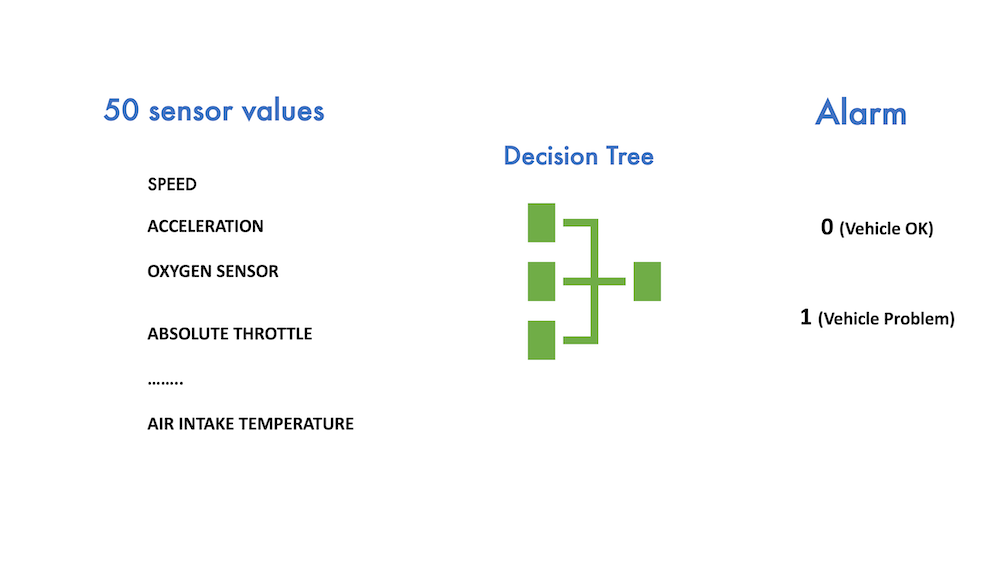 50 sensor values

SPEED

ACCELERATION

OXYGEN SENSOR

ABSOLUTE THROTTLE

……..

AIR INTAKE TEMPERATURE

Decision Tree

Alarm

0 (Vehicle OK)

1 (Vehicle Problem)